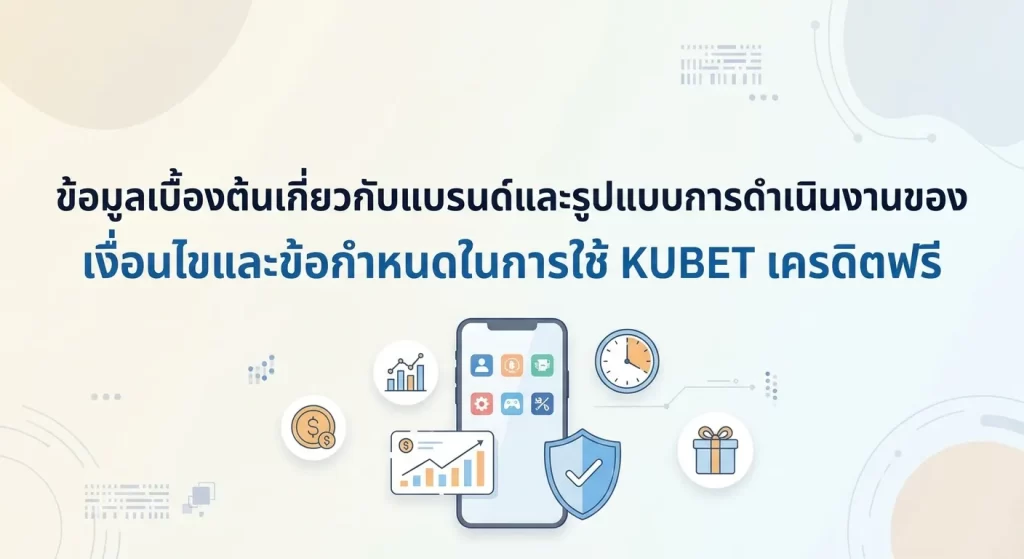 ข้อมูลเบื้องต้นเกี่ยวกับแบรนด์และรูปแบบการดำเนินงานของ
เงื่อนไขและข้อกำหนดในการใช้ KUBET เครดิตฟรี